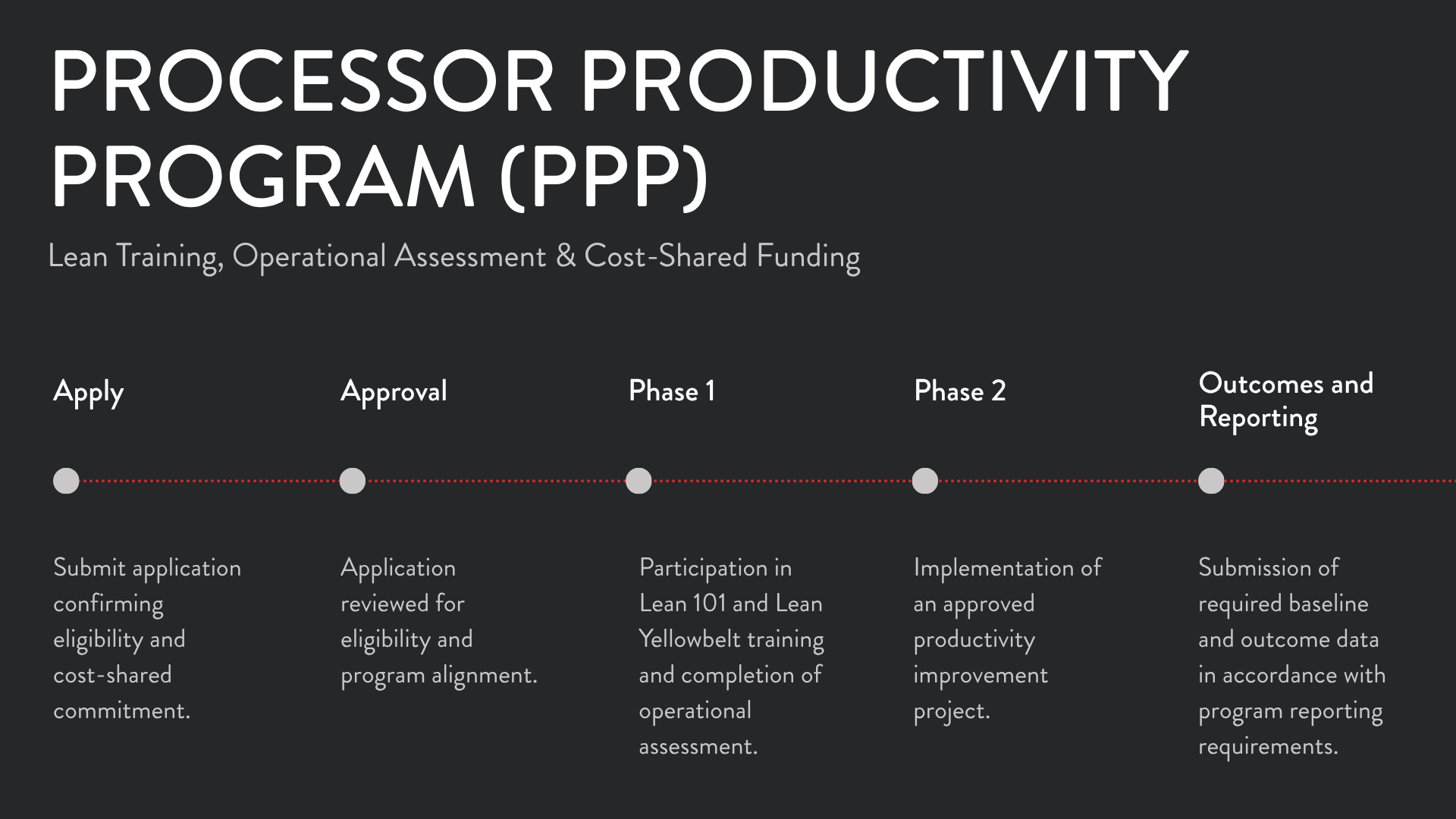 PROCESSOR PRODUCTIVITY PROGRAM (PPP)

Lean Training, Operational Assessment & Cost-Shared Funding

Apply

Submit application confirming eligibility and cost-shared commitment.

Approval

Application reviewed for eligibility and program alignment.

Phase 1

Participation in Lean 101 and Lean Yellowbelt training and completion of operational assessment.

Phase 2

Implementation of an approved productivity improvement project.

Outcomes and Reporting

Submission of required baseline and outcome data in accordance with program reporting requirements.